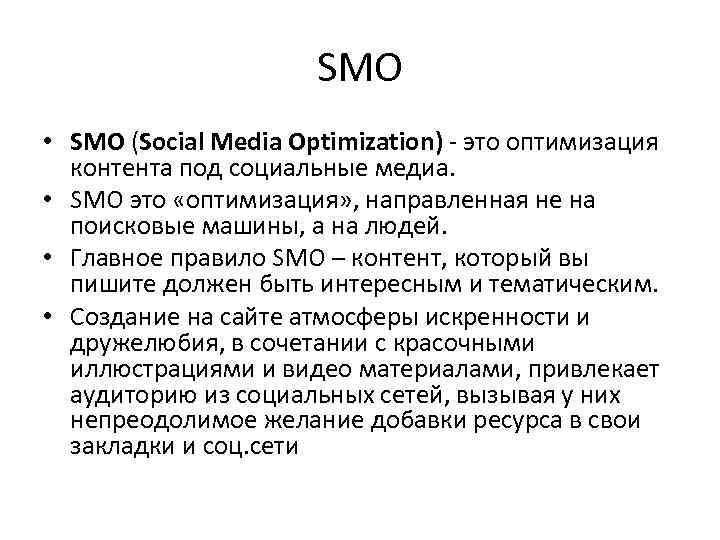 SMO

• SMO (Social Media Optimization) - это оптимизация контента под социальные медиа.
• SMO это «оптимизация», направленная не на поисковые машины, а на людей.
• Главное правило SMO – контент, который вы пишите должен быть интересным и тематическим.
• Создание на сайте атмосферы искренности и дружелюбия, в сочетании с красочными иллюстрациями и видео материалами, привлекает аудиторию из социальных сетей, вызывая у них непреодолимое желание добавки ресурса в свои закладки и соц.сети